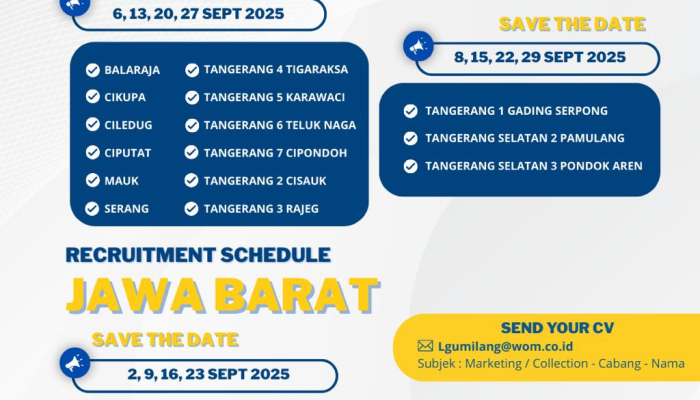 6, 13, 20, 27 SEPT 2025

BALARAJA
CIKUPA
CILEDUG
CIPUTAT
MAUK
SERANG

TANGERANG 4 TIGARAKSA
TANGERANG 5 KARAWACI
TANGERANG 6 TELUK NAGA
TANGERANG 7 CIPONDOH
TANGERANG 2 CISAUK
TANGERANG 3 RAJEG

SAVE THE DATE

8, 15, 22, 29 SEPT 2025

TANGERANG 1 GADING SERPONG
TANGERANG SELATAN 2 PAMULANG
TANGERANG SELATAN 3 PONDOK AREN

RECRUITMENT SCHEDULE
JAWA BARAT

SAVE THE DATE

2, 9, 16, 23 SEPT 2025

SEND YOUR CV
Lgumilang@wom.co.id
Subjek : Marketing / Collection - Cabang - Nama